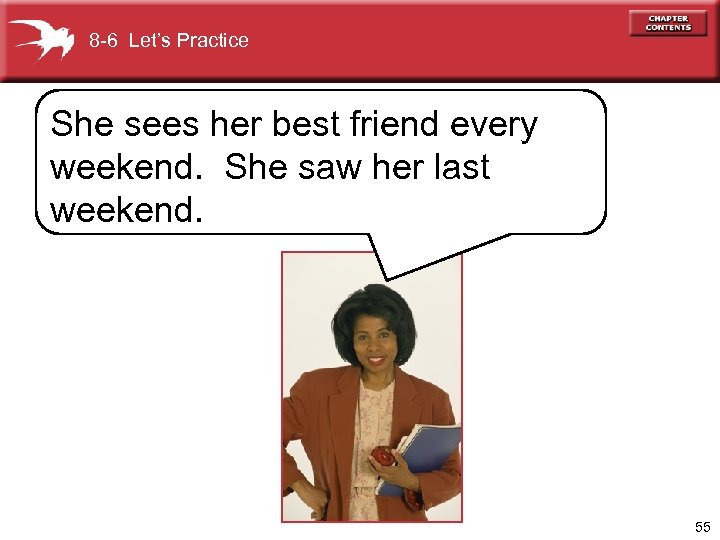 8-6 Let's Practice

CHAPTER CONTENTS

She sees her best friend every weekend. She saw her last weekend.

55